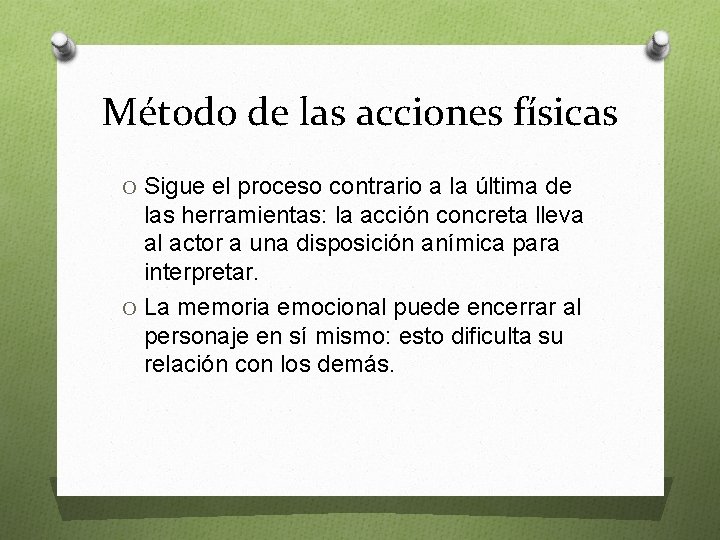 Método de las acciones físicas

O Sigue el proceso contrario a la última de las herramientas: la acción concreta lleva al actor a una disposición anímica para interpretar.

O La memoria emocional puede encerrar al personaje en sí mismo: esto dificulta su relación con los demás.